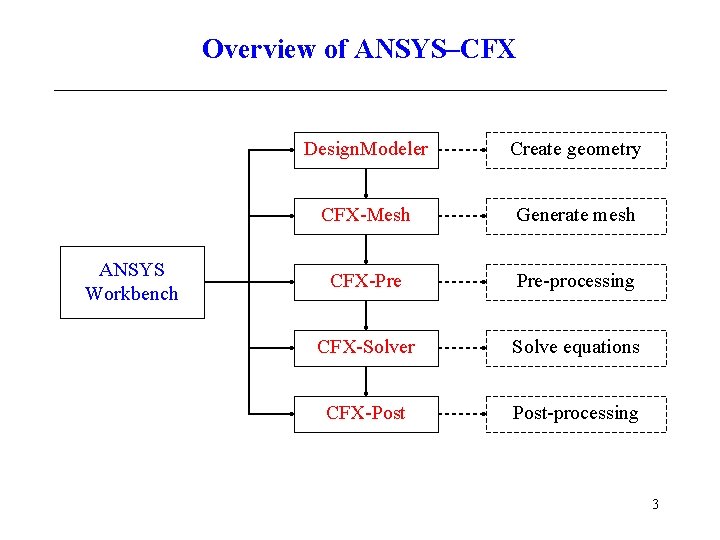 Overview of ANSYS–CFX

ANSYS Workbench

DesignModeler
Create geometry

CFX-Mesh
Generate mesh

CFX-Pre
Pre-processing

CFX-Solver
Solve equations

CFX-Post
Post-processing

3